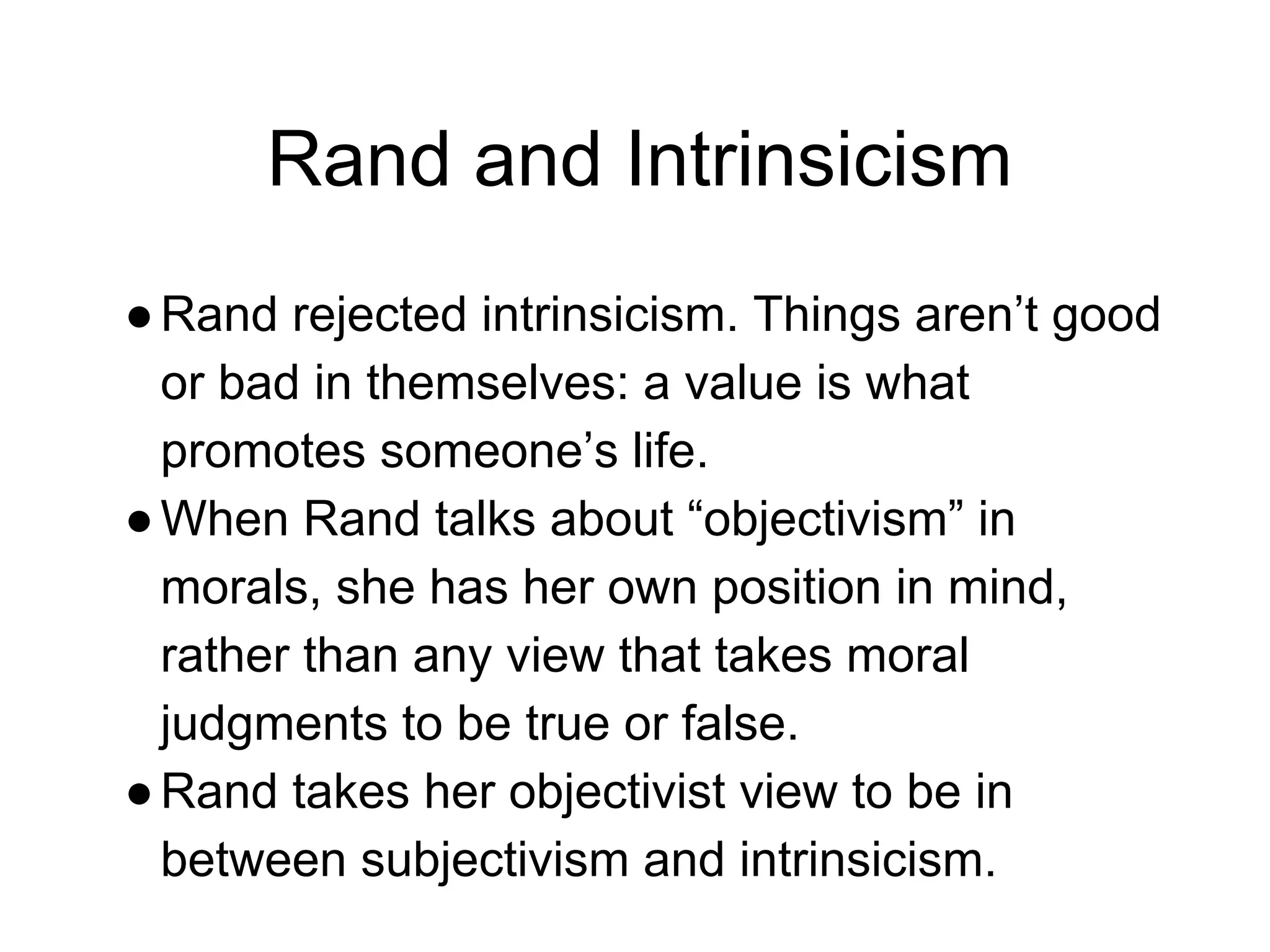 Rand and Intrinsicism

● Rand rejected intrinsicism. Things aren’t good or bad in themselves: a value is what promotes someone’s life.
● When Rand talks about “objectivism” in morals, she has her own position in mind, rather than any view that takes moral judgments to be true or false.
● Rand takes her objectivist view to be in between subjectivism and intrinsicism.